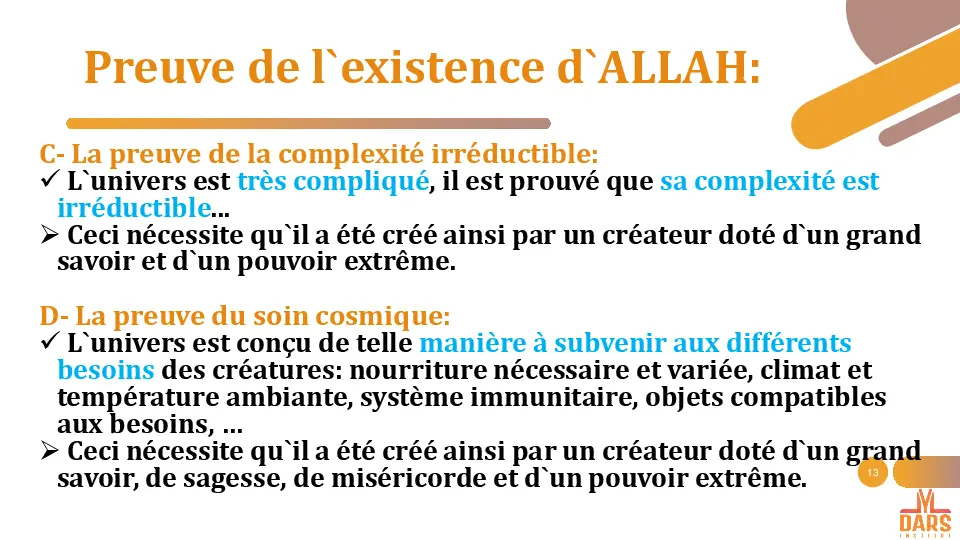 Preuve de l`existence d`ALLAH:

C- La preuve de la complexité irréductible:
✓ L`univers est très compliqué, il est prouvé que sa complexité est irréductible...
➢ Ceci nécessite qu`il a été créé ainsi par un créateur doté d`un grand savoir et d`un pouvoir extrême.

D- La preuve du soin cosmique:
✓ L`univers est conçu de telle manière à subvenir aux différents besoins des créatures: nourriture nécessaire et variée, climat et température ambiante, système immunitaire, objets compatibles aux besoins, ...
➢ Ceci nécessite qu`il a été créé ainsi par un créateur doté d`un grand savoir, de sagesse, de miséricorde et d`un pouvoir extrême.

13

DARS
INSTITUT